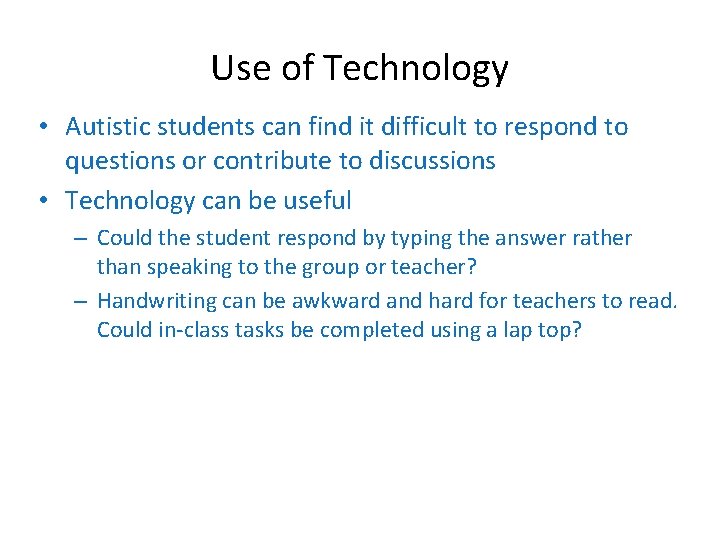 Use of Technology

• Autistic students can find it difficult to respond to questions or contribute to discussions

• Technology can be useful

– Could the student respond by typing the answer rather than speaking to the group or teacher?

– Handwriting can be awkward and hard for teachers to read. Could in-class tasks be completed using a lap top?